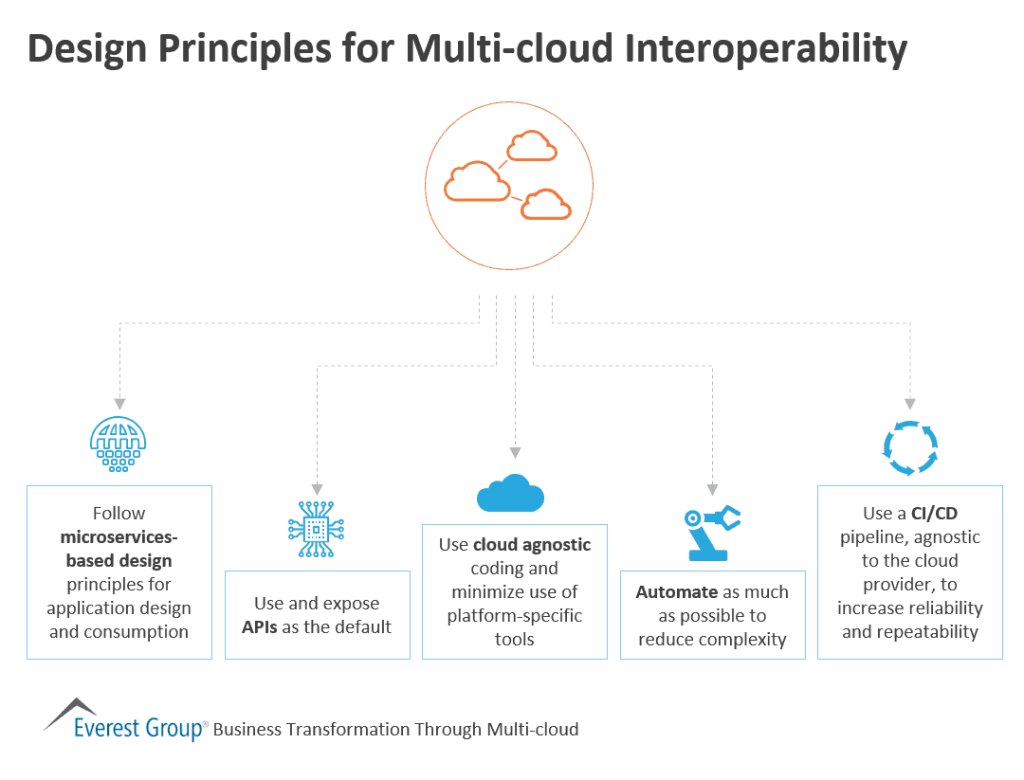 Design Principles for Multi-cloud Interoperability

Follow microservices-based design principles for application design and consumption

Use and expose APIs as the default

Use cloud agnostic coding and minimize use of platform-specific tools

Automate as much as possible to reduce complexity

Use a CI/CD pipeline, agnostic to the cloud provider, to increase reliability and repeatability

Everest Group® Business Transformation Through Multi-cloud